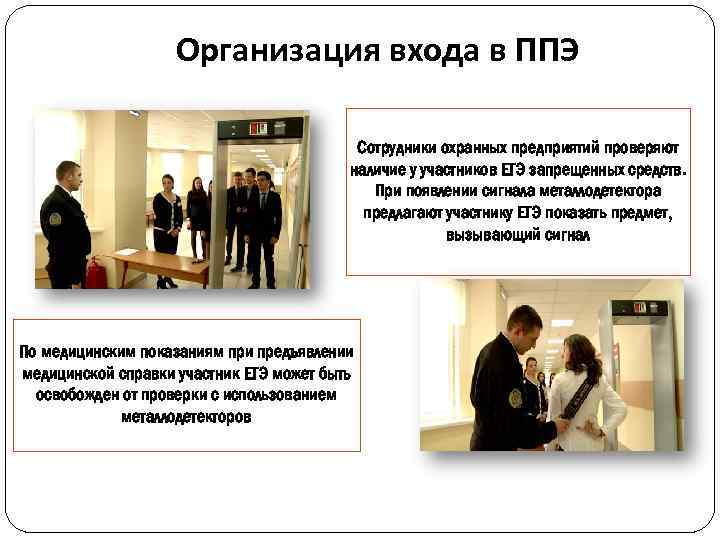 Организация входа в ППЭ

Сотрудники охранных предприятий проверяют наличие у участников ЕГЭ запрещенных средств. При появлении сигнала металлодетектора предлагают участнику ЕГЭ показать предмет, вызывающий сигнал

По медицинским показаниям при предъявлении медицинской справки участник ЕГЭ может быть освобожден от проверки с использованием металлодетекторов